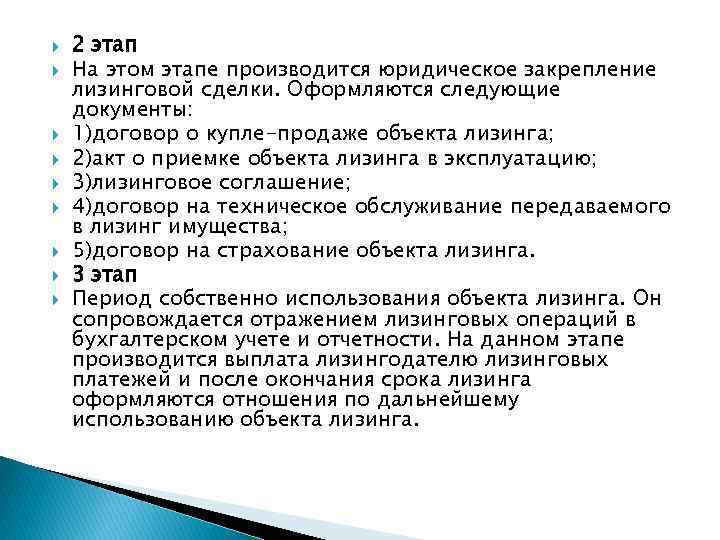 2 этап

На этом этапе производится юридическое закрепление лизинговой сделки. Оформляются следующие документы:

1)договор о купле-продаже объекта лизинга;

2)акт о приемке объекта лизинга в эксплуатацию;

3)лизинговое соглашение;

4)договор на техническое обслуживание передаваемого в лизинг имущества;

5)договор на страхование объекта лизинга.

3 этап

Период собственно использования объекта лизинга. Он сопровождается отражением лизинговых операций в бухгалтерском учете и отчетности. На данном этапе производится выплата лизингодателю лизинговых платежей и после окончания срока лизинга оформляются отношения по дальнейшему использованию объекта лизинга.